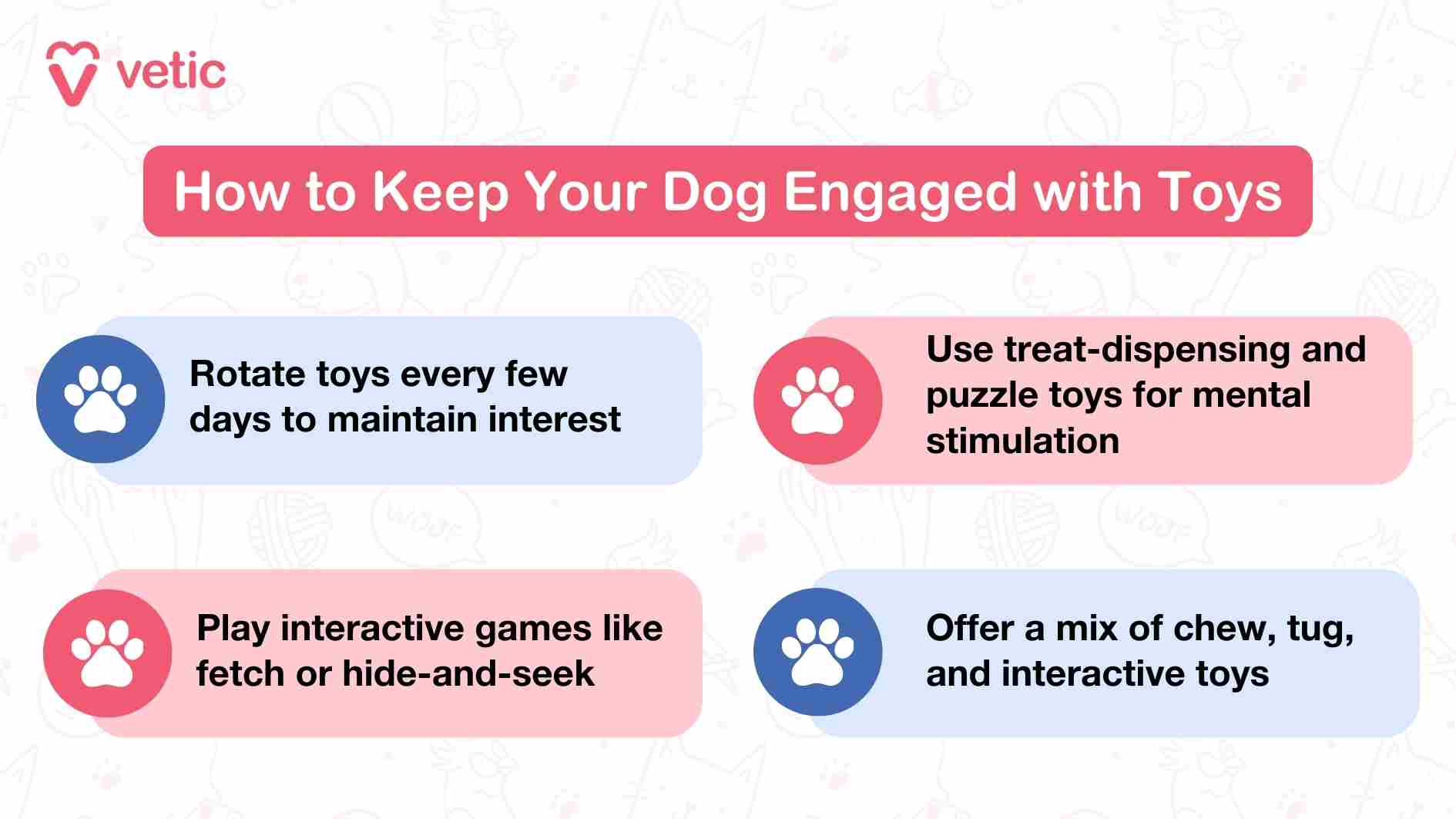 vetic

How to Keep Your Dog Engaged with Toys

Rotate toys every few days to maintain interest

Use treat-dispensing and puzzle toys for mental stimulation

Play interactive games like fetch or hide-and-seek

Offer a mix of chew, tug, and interactive toys